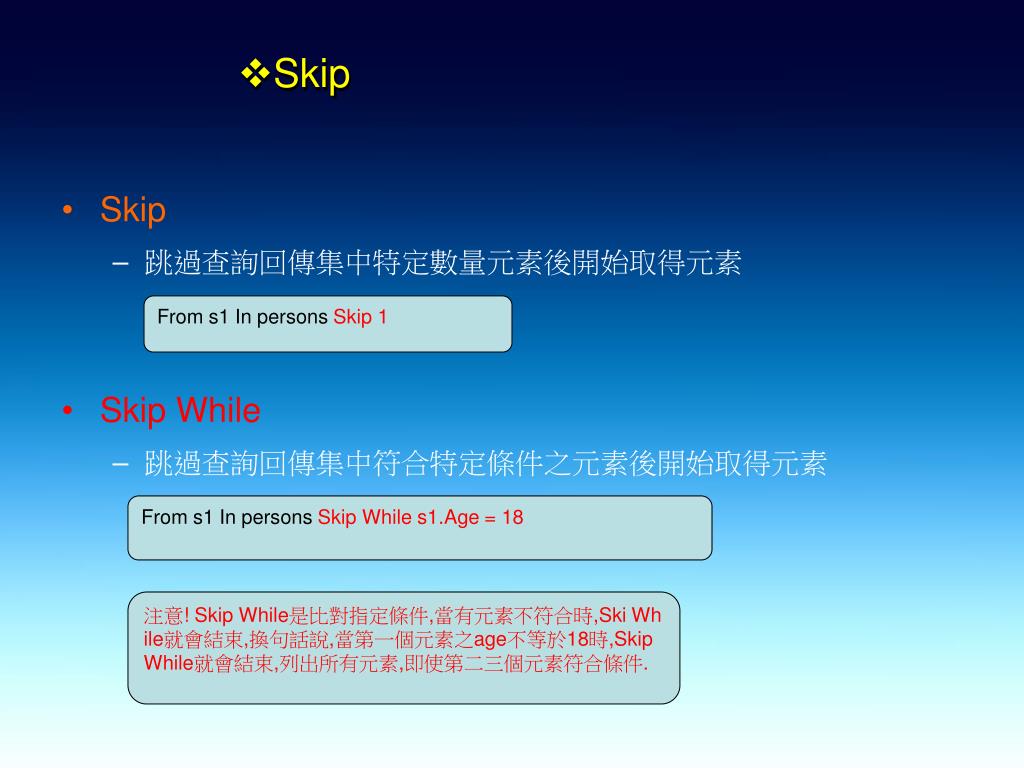 ❖Skip

• Skip
– 跳過查詢回傳集中特定數量元素後開始取得元素

From s1 In persons Skip 1

• Skip While
– 跳過查詢回傳集中符合特定條件之元素後開始取得元素

From s1 In persons Skip While s1.Age = 18

注意! Skip While是比對指定條件,當有元素不符合時,Ski While就會結束,換句話說,當第一個元素之age不等於18時,Skip While就會結束,列出所有元素,即使第二三個元素符合條件.